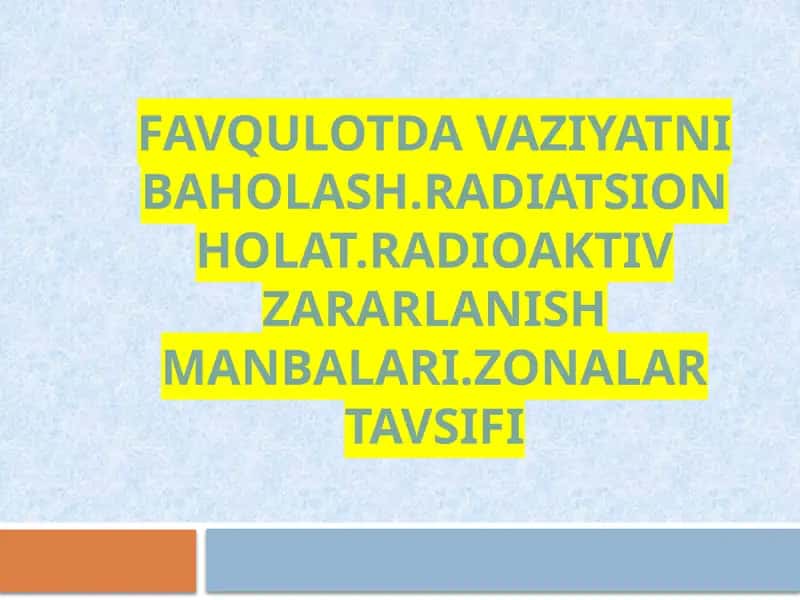 FAVQULOTDA VAZIYATNI BAHOLASH.RADIATSION HOLAT.RADIOAKTIV ZARARLANISH MANBALARI.ZONALAR TAVSIFI